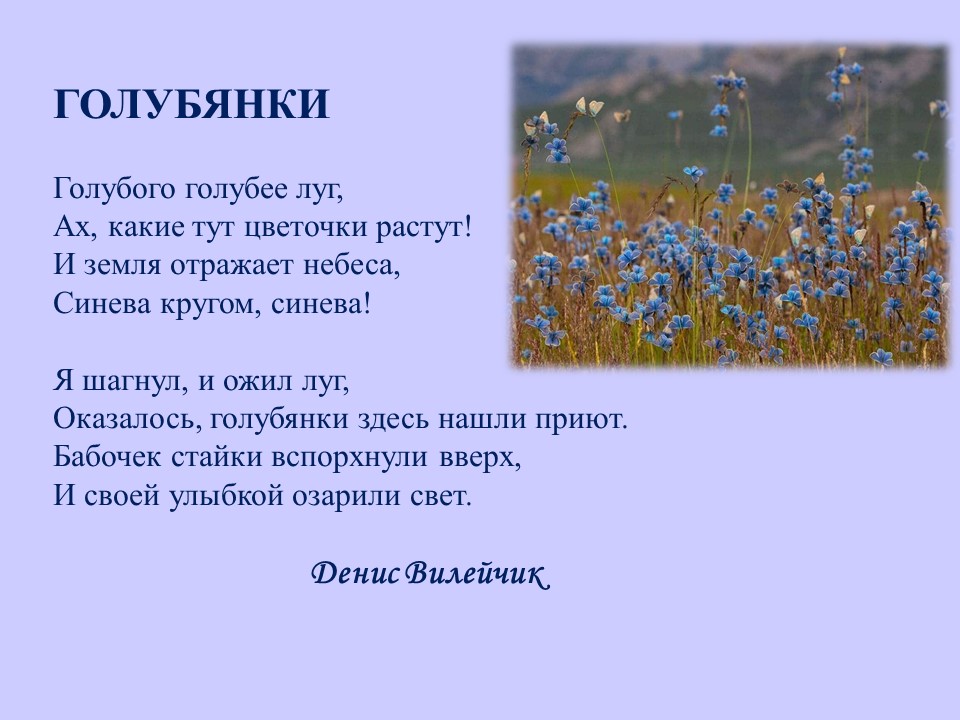 ГОЛУБЯНКИ

Голубого голубее луг,
Ах, какие тут цветочки растут!
И земля отражает небеса,
Синева кругом, синева!

Я шагнул, и ожил луг,
Оказалось, голубянки здесь нашли приют.
Бабочек стайки вспорхнули вверх,
И своей улыбкой озарили свет.

Денис Вилейчик